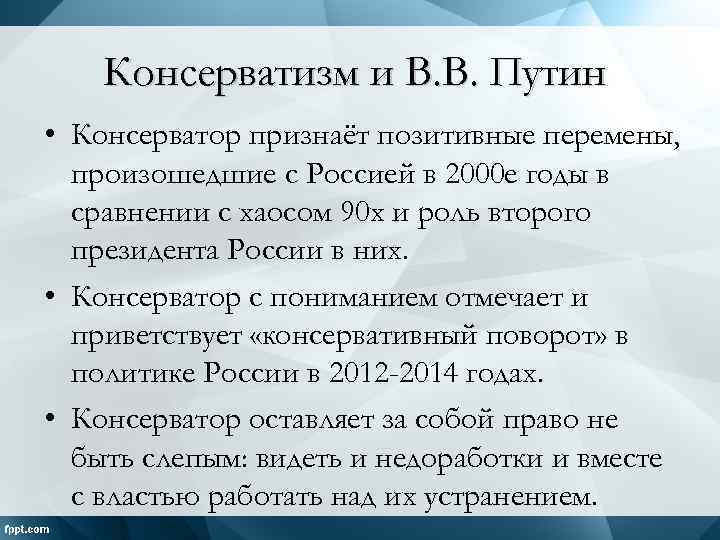 Консерватизм и В.В. Путин

• Консерватор признаёт позитивные перемены, произошедшие с Россией в 2000е годы в сравнении с хаосом 90х и роль второго президента России в них.

• Консерватор с пониманием отмечает и приветствует «консервативный поворот» в политике России в 2012-2014 годах.

• Консерватор оставляет за собой право не быть слепым: видеть и недоработки и вместе с властью работать над их устранением.

fppt.com